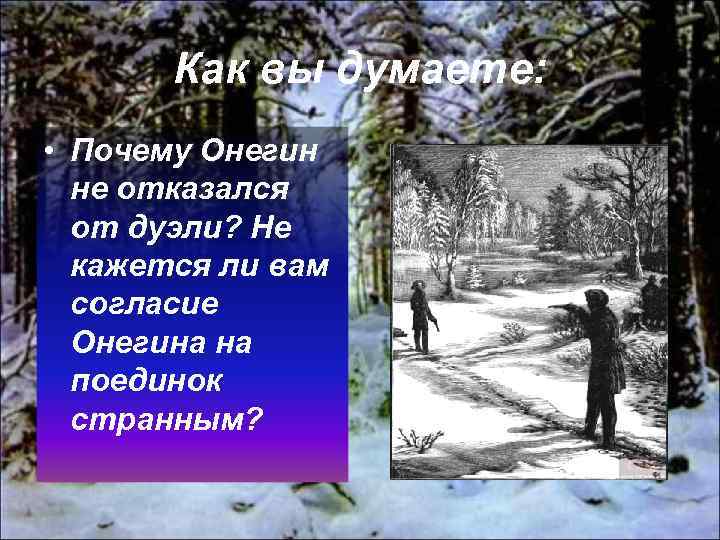 Как вы думаете:

• Почему Онегин не отказался от дуэли? Не кажется ли вам согласие Онегина на поединок странным?